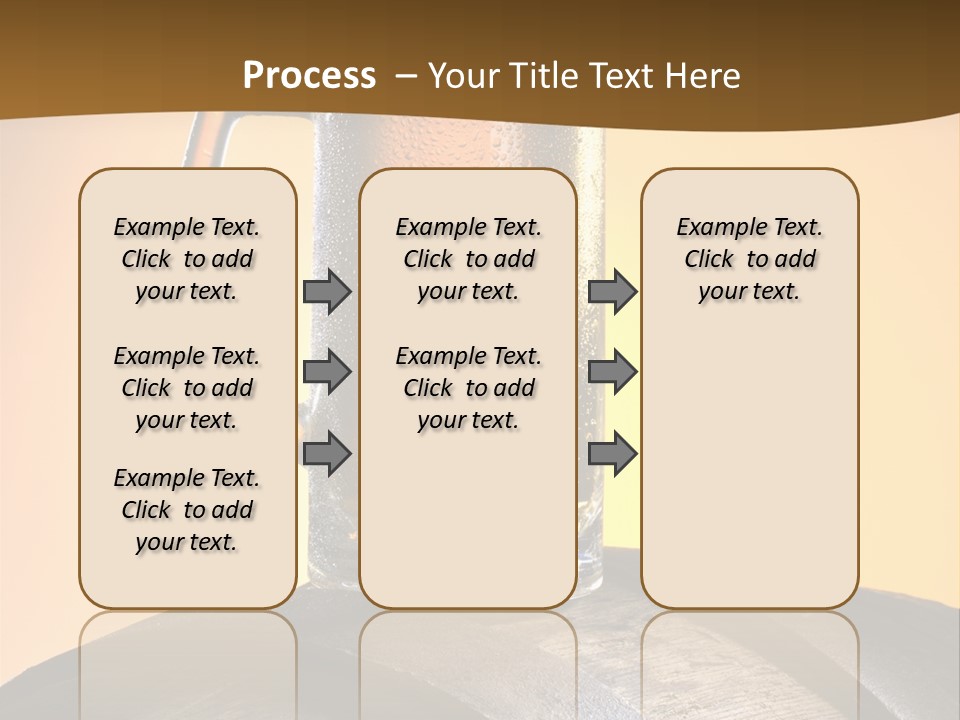 Process – Your Title Text Here

Example Text. Click to add your text.

Example Text. Click to add your text.

Example Text. Click to add your text.

Example Text. Click to add your text.

Example Text. Click to add your text.

Example Text. Click to add your text.